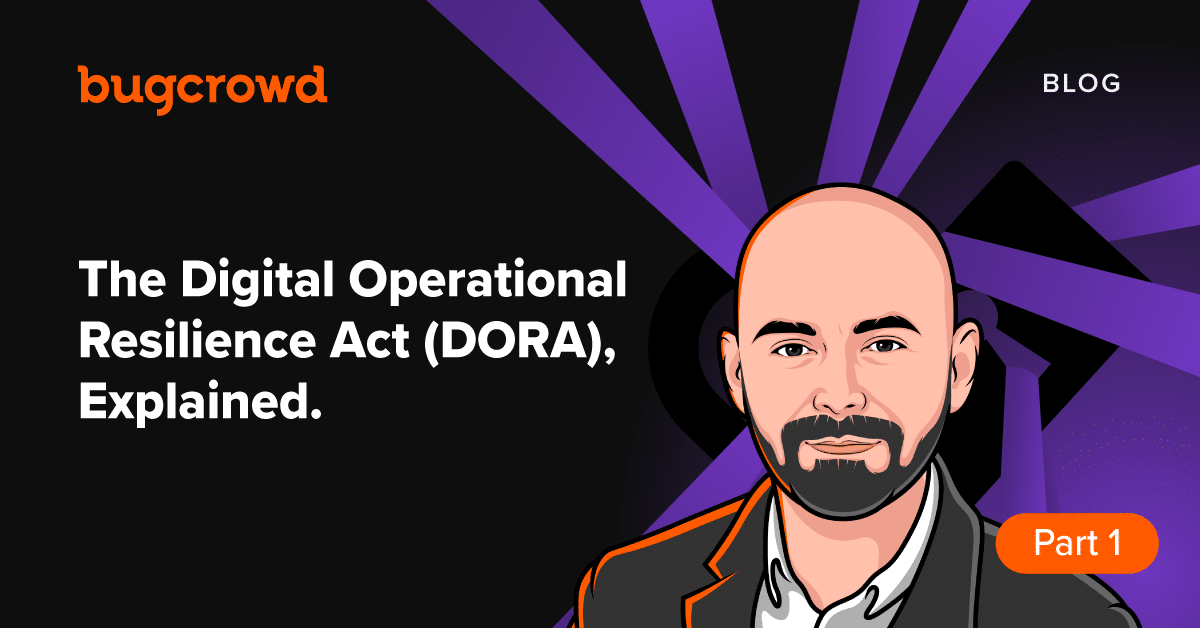 bugcrowd

BLOG

The Digital Operational Resilience Act (DORA), Explained.

Part 1